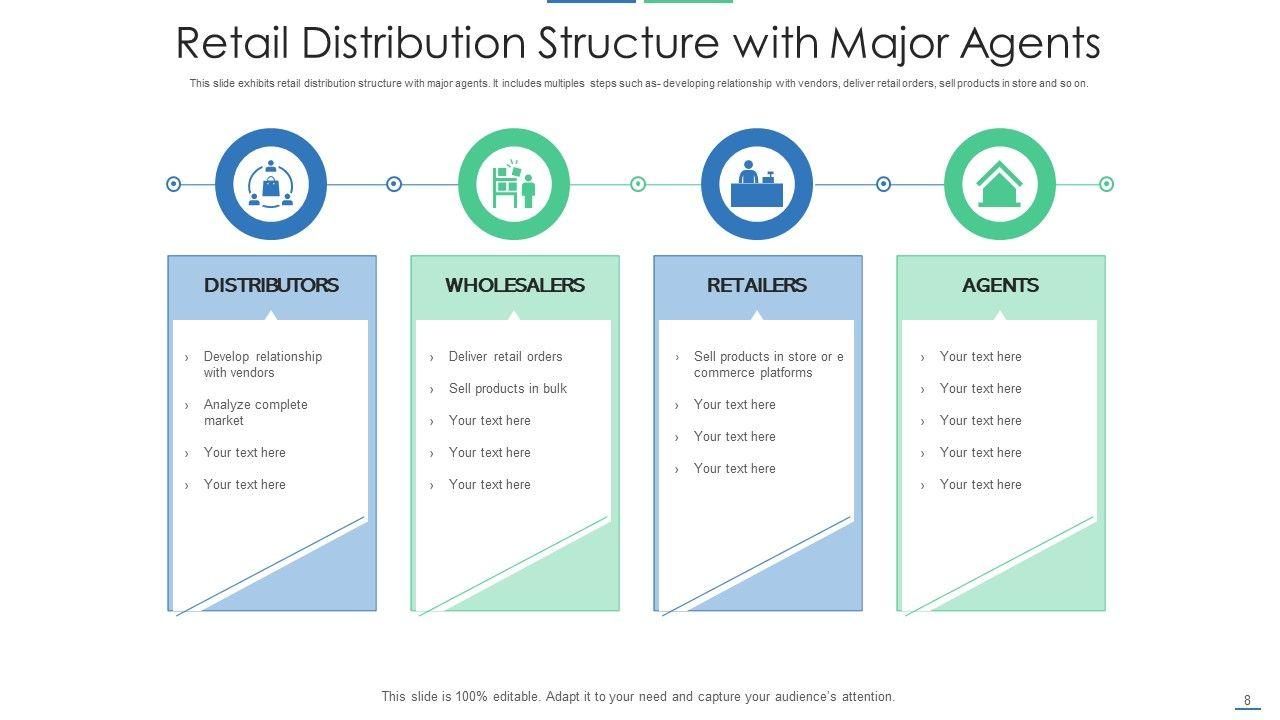 Retail Distribution Structure with Major Agents

This slide exhibits retail distribution structure with major agents. It includes multiples steps such as- developing relationship with vendors, deliver retail orders, sell products in store and so on.

DISTRIBUTORS

› Develop relationship with vendors
› Analyze complete market
› Your text here
› Your text here

WHOLESALERS

› Deliver retail orders
› Sell products in bulk
› Your text here
› Your text here
› Your text here

RETAILERS

› Sell products in store or e commerce platforms
› Your text here
› Your text here
› Your text here

AGENTS

› Your text here
› Your text here
› Your text here
› Your text here
› Your text here

This slide is 100% editable. Adapt it to your need and capture your audience's attention.

8